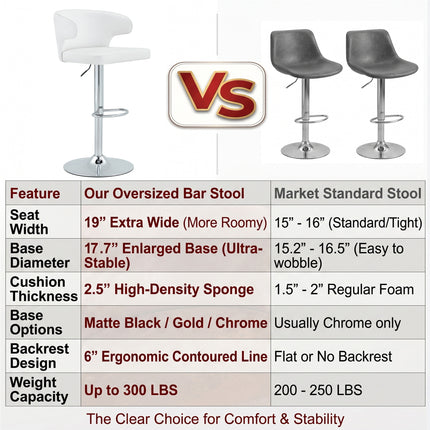 VS

| Feature | Our Oversized Bar Stool | Market Standard Stool |
|---|---|---|
| Seat Width | 19” Extra Wide (More Roomy) | 15” - 16” (Standard/Tight) |
| Base Diameter | 17.7” Enlarged Base (Ultra-Stable) | 15.2” - 16.5” (Easy to wobble) |
| Cushion Thickness | 2.5” High-Density Sponge | 1.5” - 2” Regular Foam |
| Base Options | Matte Black / Gold / Chrome | Usually Chrome only |
| Backrest Design | 6” Ergonomic Contoured Line | Flat or No Backrest |
| Weight Capacity | Up to 300 LBS | 200 - 250 LBS |

The Clear Choice for Comfort & Stability